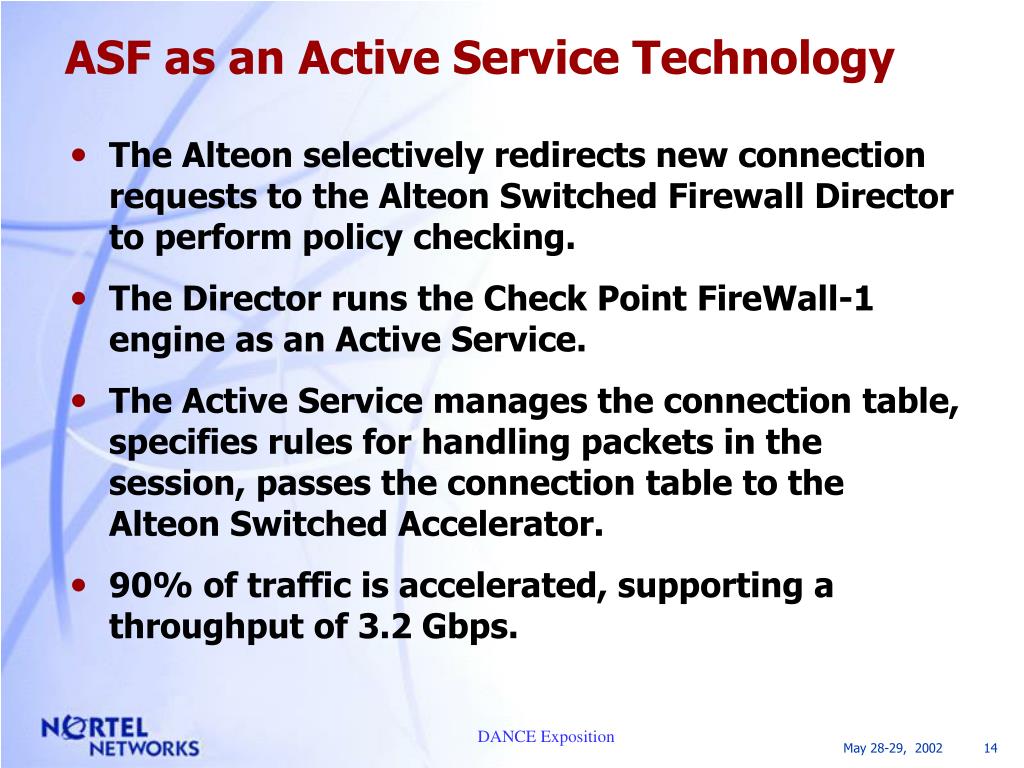 ASF as an Active Service Technology

• The Alteon selectively redirects new connection requests to the Alteon Switched Firewall Director to perform policy checking.

• The Director runs the Check Point FireWall-1 engine as an Active Service.

• The Active Service manages the connection table, specifies rules for handling packets in the session, passes the connection table to the Alteon Switched Accelerator.

• 90% of traffic is accelerated, supporting a throughput of 3.2 Gbps.

NORTEL NETWORKS

DANCE Exposition

May 28-29, 2002

14